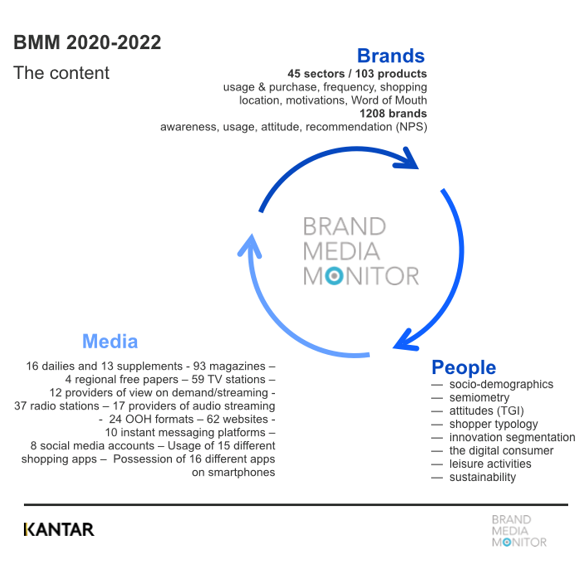 BMM 2020-2022

The content

Brands

45 sectors / 103 products
usage & purchase, frequency, shopping location, motivations, Word of Mouth
1208 brands
awareness, usage, attitude, recommendation (NPS)

BRAND MEDIA MONITOR

Media

16 dailies and 13 supplements - 93 magazines – 4 regional free papers – 59 TV stations – 12 providers of view on demand/streaming - 37 radio stations – 17 providers of audio streaming - 24 OOH formats – 62 websites - 10 instant messaging platforms – 8 social media accounts – Usage of 15 different shopping apps – Possession of 16 different apps on smartphones

People

— socio-demographics
— semiometry
— attitudes (TGI)
— shopper typology
— innovation segmentation
— the digital consumer
— leisure activities
— sustainability

KANTAR

BRAND MEDIA MONITOR